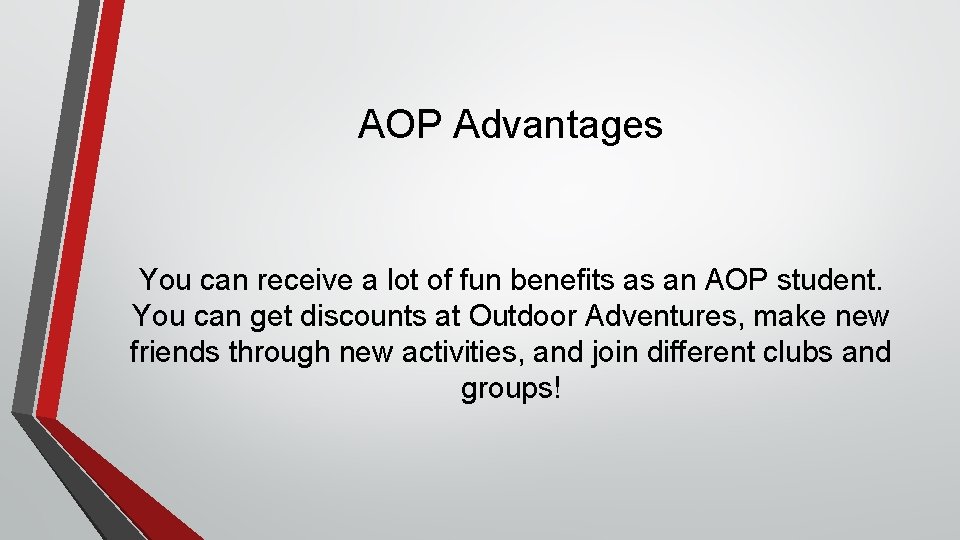 AOP Advantages

You can receive a lot of fun benefits as an AOP student. You can get discounts at Outdoor Adventures, make new friends through new activities, and join different clubs and groups!